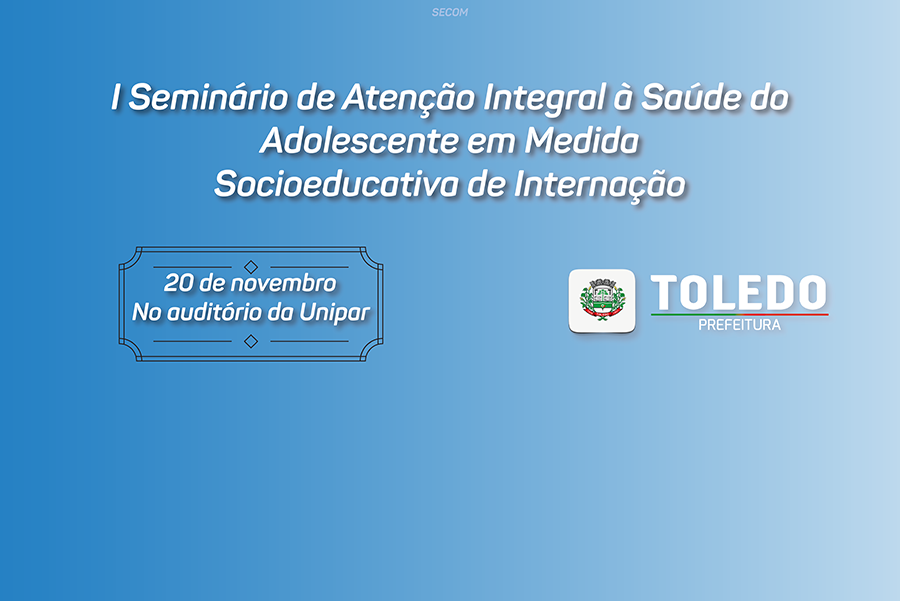 SECOM

I Seminário de Atenção Integral à Saúde do Adolescente em Medida Socioeducativa de Internação

20 de novembro
No auditório da Unipar

TOLEDO
PREFEITURA